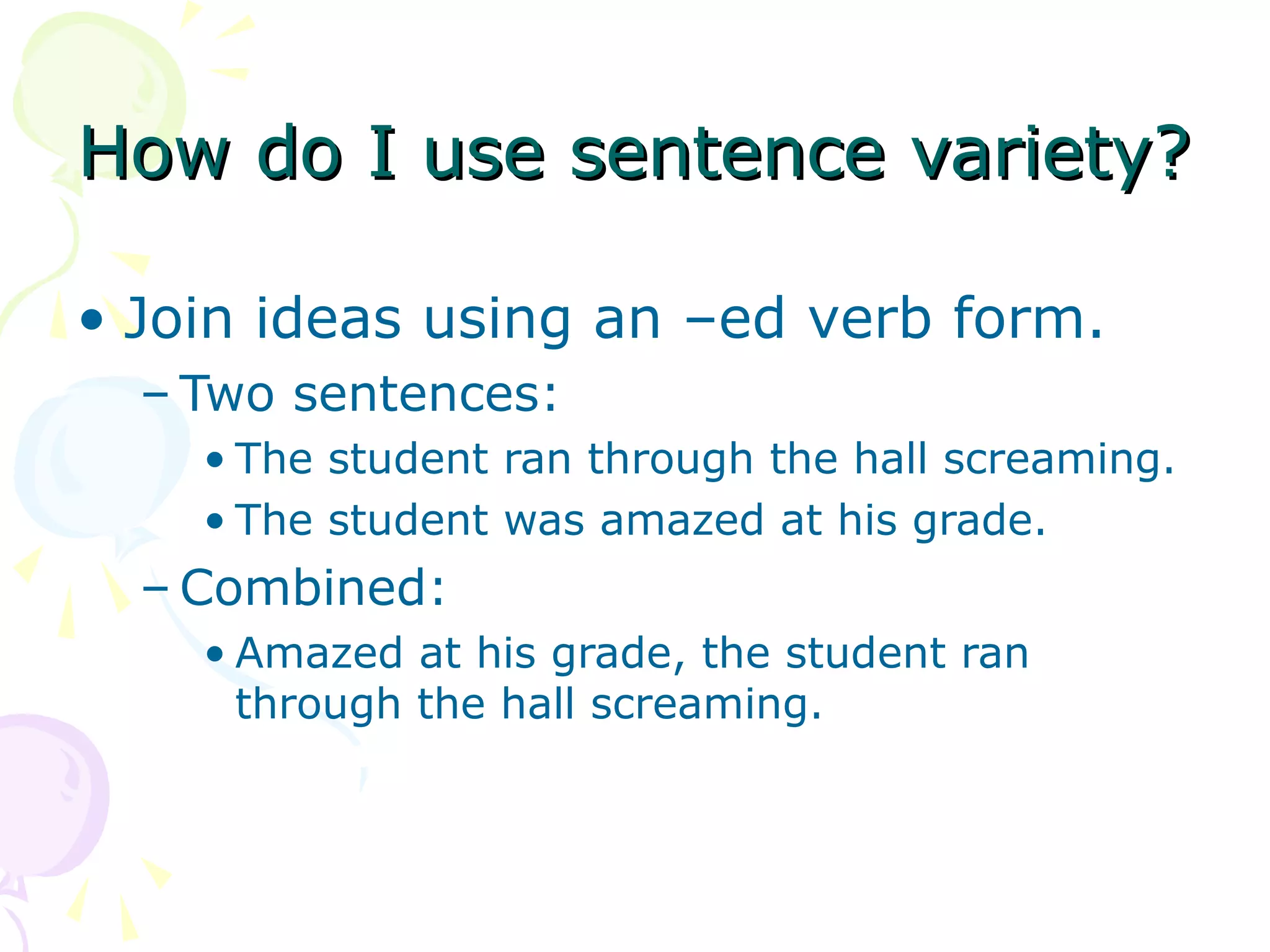 How do I use sentence variety?

• Join ideas using an –ed verb form.

– Two sentences:

• The student ran through the hall screaming.

• The student was amazed at his grade.

– Combined:

• Amazed at his grade, the student ran through the hall screaming.